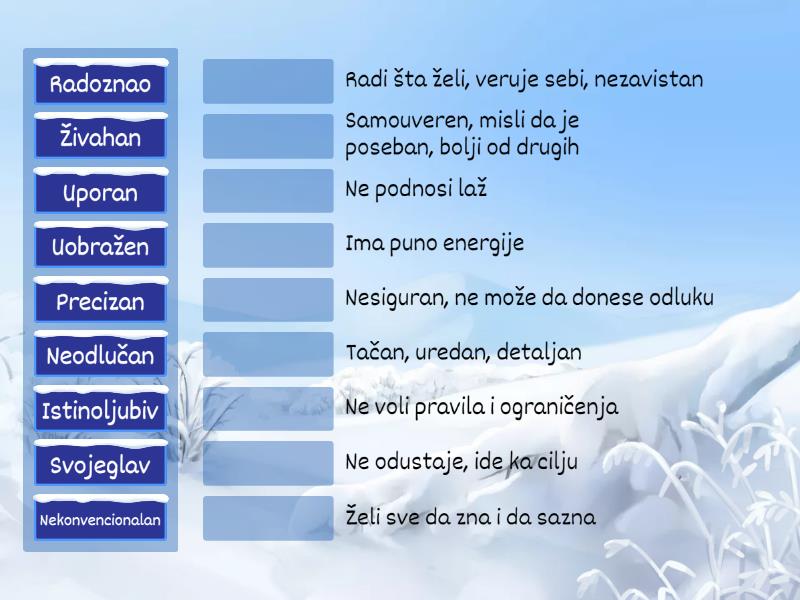 Radoznao
Živahan
Uporan
Uobražen
Precizan
Neodlučan
Istinoljubiv
Svojeglav
Nekonvencionalan

Radi šta želi, veruje sebi, nezavistan
Samouveren, misli da je poseban, bolji od drugih
Ne podnosi laž
Ima puno energije
Nesiguran, ne može da donese odluku
Tačan, uredan, detaljan
Ne voli pravila i ograničenja
Ne odustaje, ide ka cilju
Želi sve da zna i da sazna